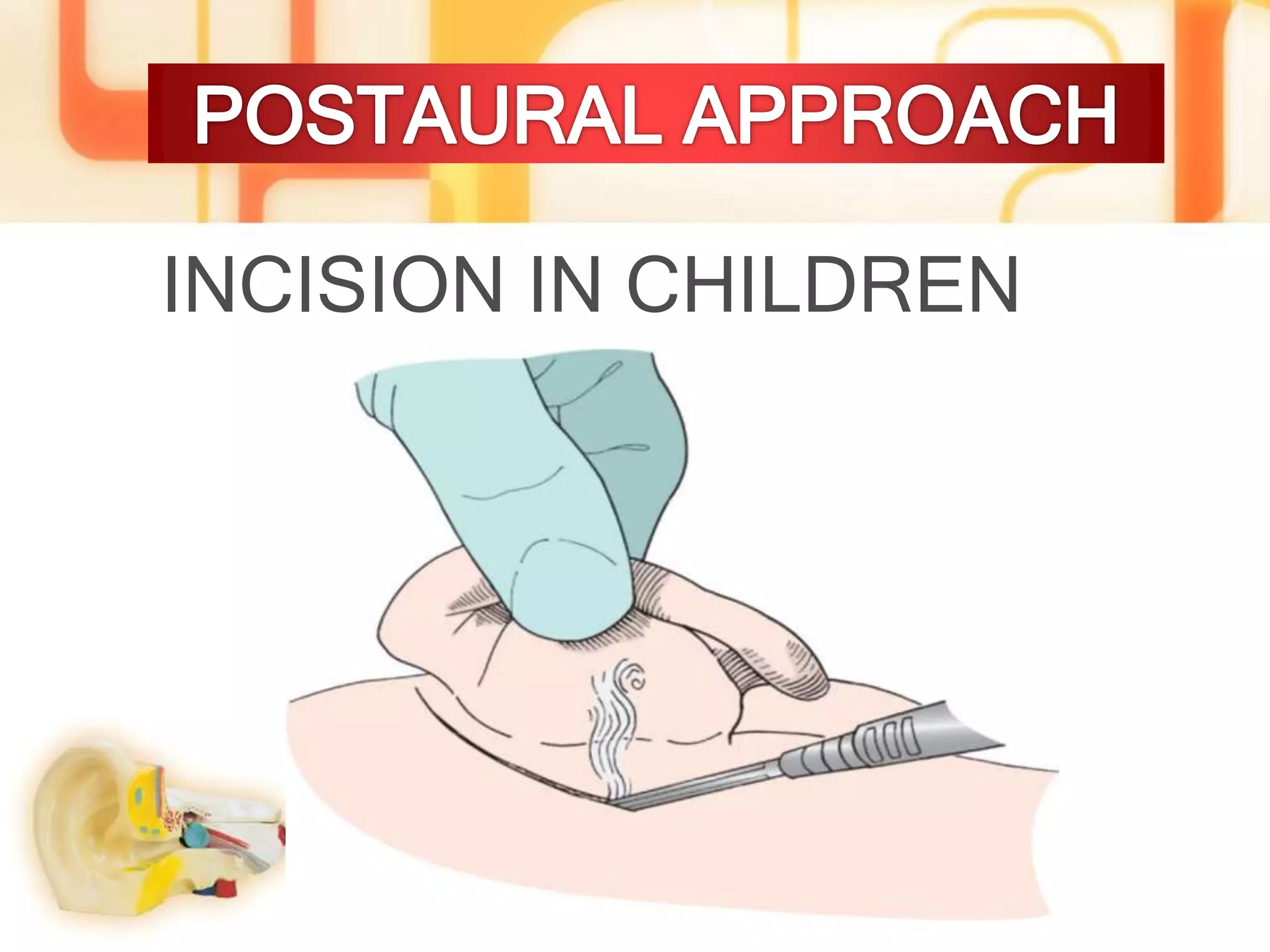 POSTAURAL APPROACH

INCISION IN CHILDREN